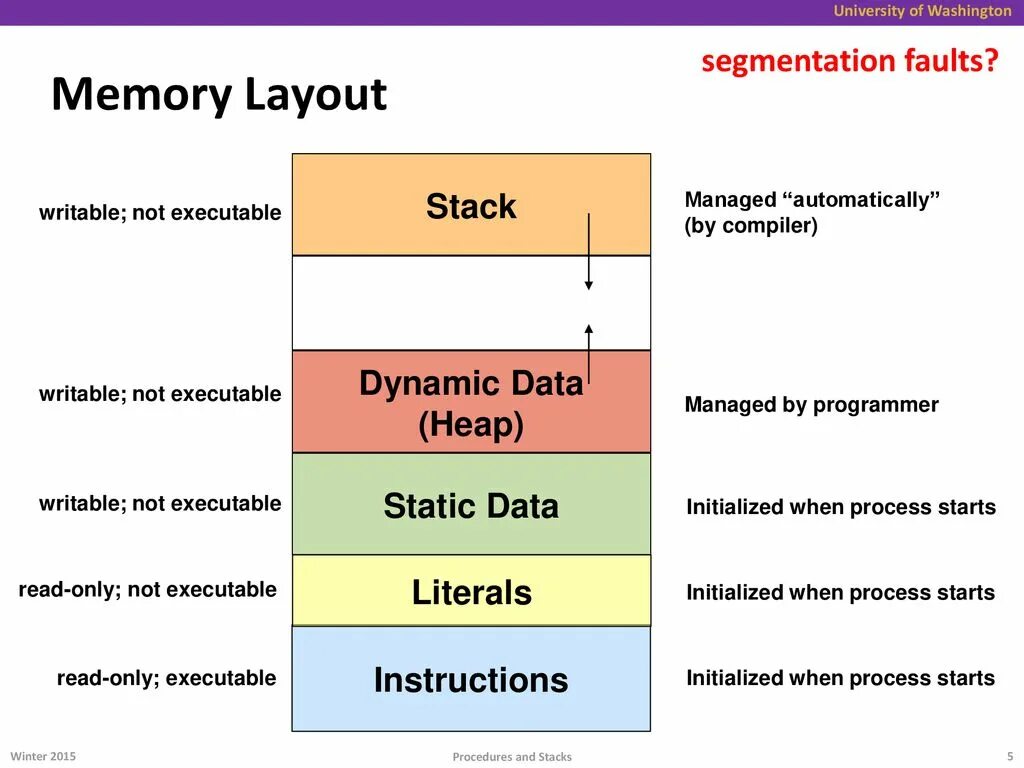 University of Washington

segmentation faults?

Memory Layout

writable; not executable

Stack

Managed “automatically” (by compiler)

writable; not executable

Dynamic Data (Heap)

Managed by programmer

writable; not executable

Static Data

Initialized when process starts

read-only; not executable

Literals

Initialized when process starts

read-only; executable

Instructions

Initialized when process starts

Winter 2015

Procedures and Stacks

5